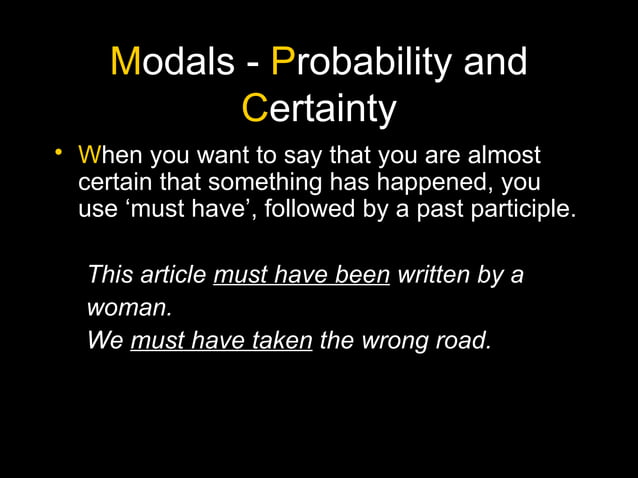 Modals - Probability and Certainty

• When you want to say that you are almost certain that something has happened, you use ‘must have’, followed by a past participle.

This article must have been written by a woman.
We must have taken the wrong road.